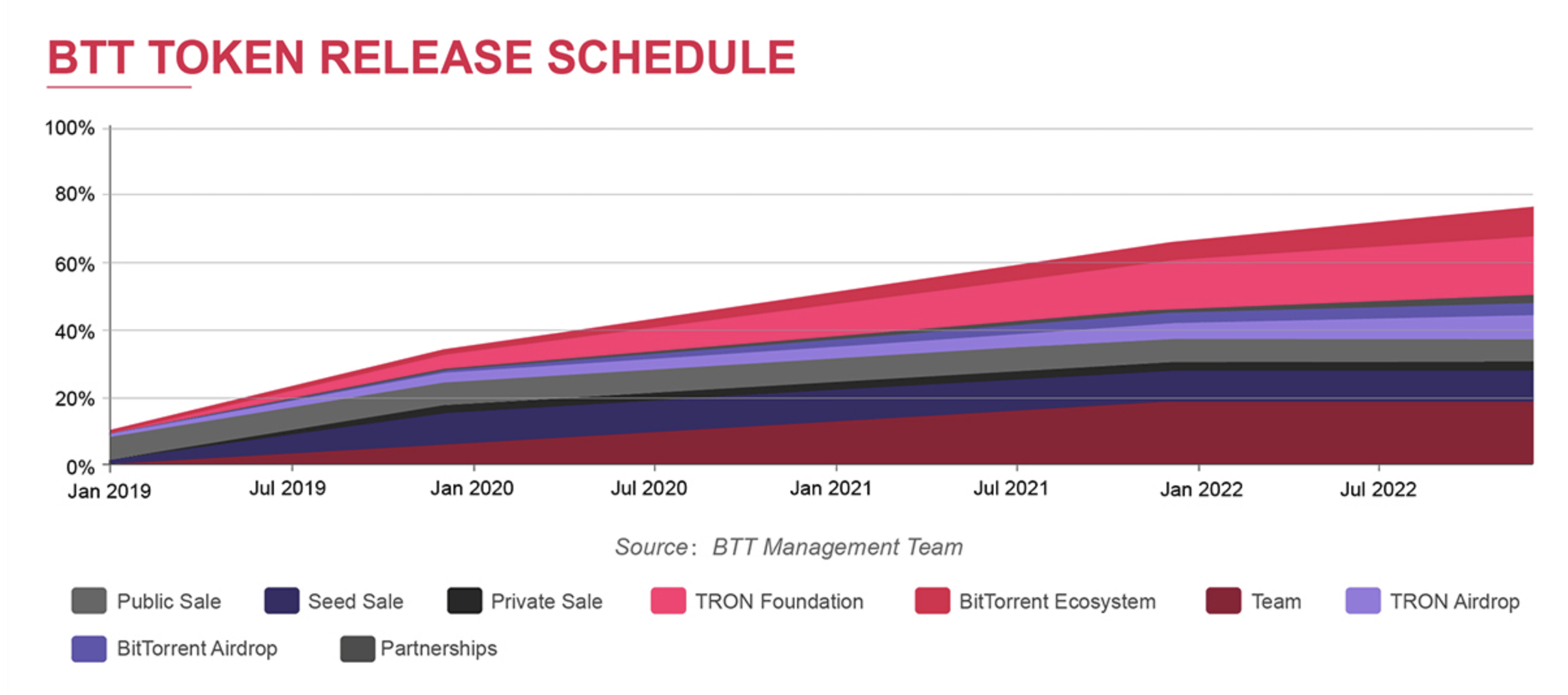 BTT TOKEN RELEASE SCHEDULE

100%
80%
60%
40%
20%
0%

Jan 2019
Jul 2019
Jan 2020
Jul 2020
Jan 2021
Jul 2021
Jan 2022
Jul 2022

Source: BTT Management Team

Public Sale
Seed Sale
Private Sale
TRON Foundation
BitTorrent Ecosystem
Team
TRON Airdrop
BitTorrent Airdrop
Partnerships